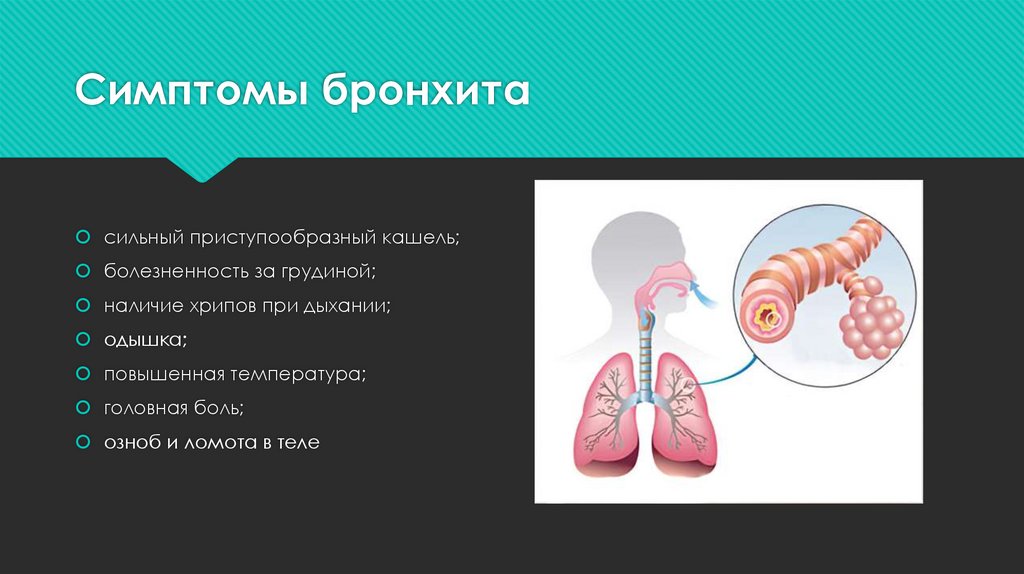 Симптомы бронхита

сильный приступообразный кашель;
болезненность за грудиной;
наличие хрипов при дыхании;
одышка;
повышенная температура;
головная боль;
озноб и ломота в теле